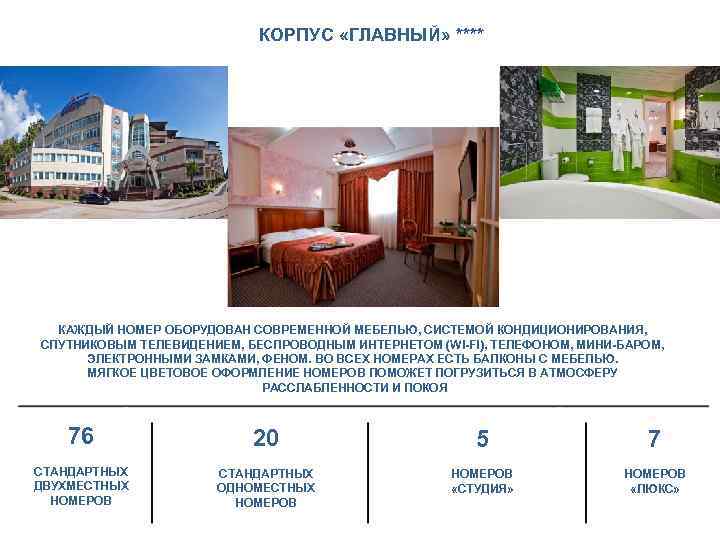 КОРПУС «ГЛАВНЫЙ» ****

КАЖДЫЙ НОМЕР ОБОРУДОВАН СОВРЕМЕННОЙ МЕБЕЛЬЮ, СИСТЕМОЙ КОНДИЦИОНИРОВАНИЯ, СПУТНИКОВЫМ ТЕЛЕВИДЕНИЕМ, БЕСПРОВОДНЫМ ИНТЕРНЕТОМ (WI-FI), ТЕЛЕФОНОМ, МИНИ-БАРОМ, ЭЛЕКТРОННЫМИ ЗАМКАМИ, ФЕНОМ. ВО ВСЕХ НОМЕРАХ ЕСТЬ БАЛКОНЫ С МЕБЕЛЬЮ. МЯГКОЕ ЦВЕТОВОЕ ОФОРМЛЕНИЕ НОМЕРОВ ПОМОЖЕТ ПОГРУЗИТЬСЯ В АТМОСФЕРУ РАССЛАБЛЕННОСТИ И ПОКОЯ

76
СТАНДАРТНЫХ ДВУХМЕСТНЫХ НОМЕРОВ

20
СТАНДАРТНЫХ ОДНОМЕСТНЫХ НОМЕРОВ

5
НОМЕРОВ «СТУДИЯ»

7
НОМЕРОВ «ЛЮКС»